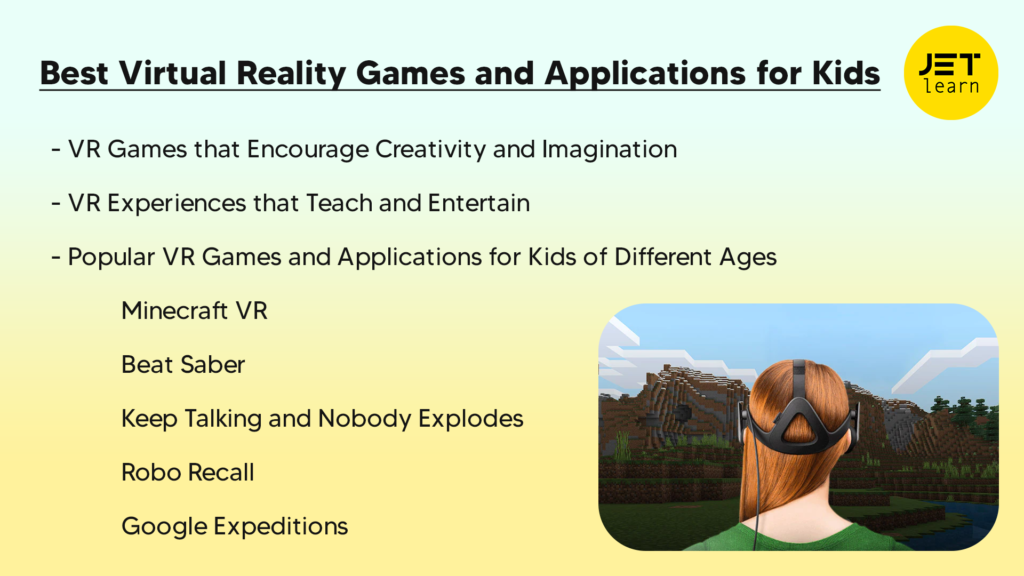 Best Virtual Reality Games and Applications for Kids

JET learn

- VR Games that Encourage Creativity and Imagination

- VR Experiences that Teach and Entertain

- Popular VR Games and Applications for Kids of Different Ages

Minecraft VR

Beat Saber

Keep Talking and Nobody Explodes

Robo Recall

Google Expeditions